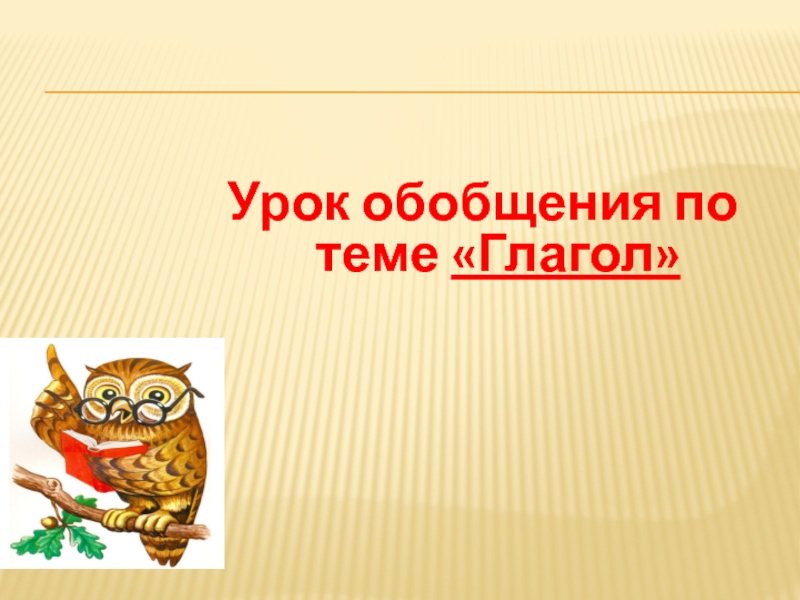 Урок обобщения по теме «Глагол»